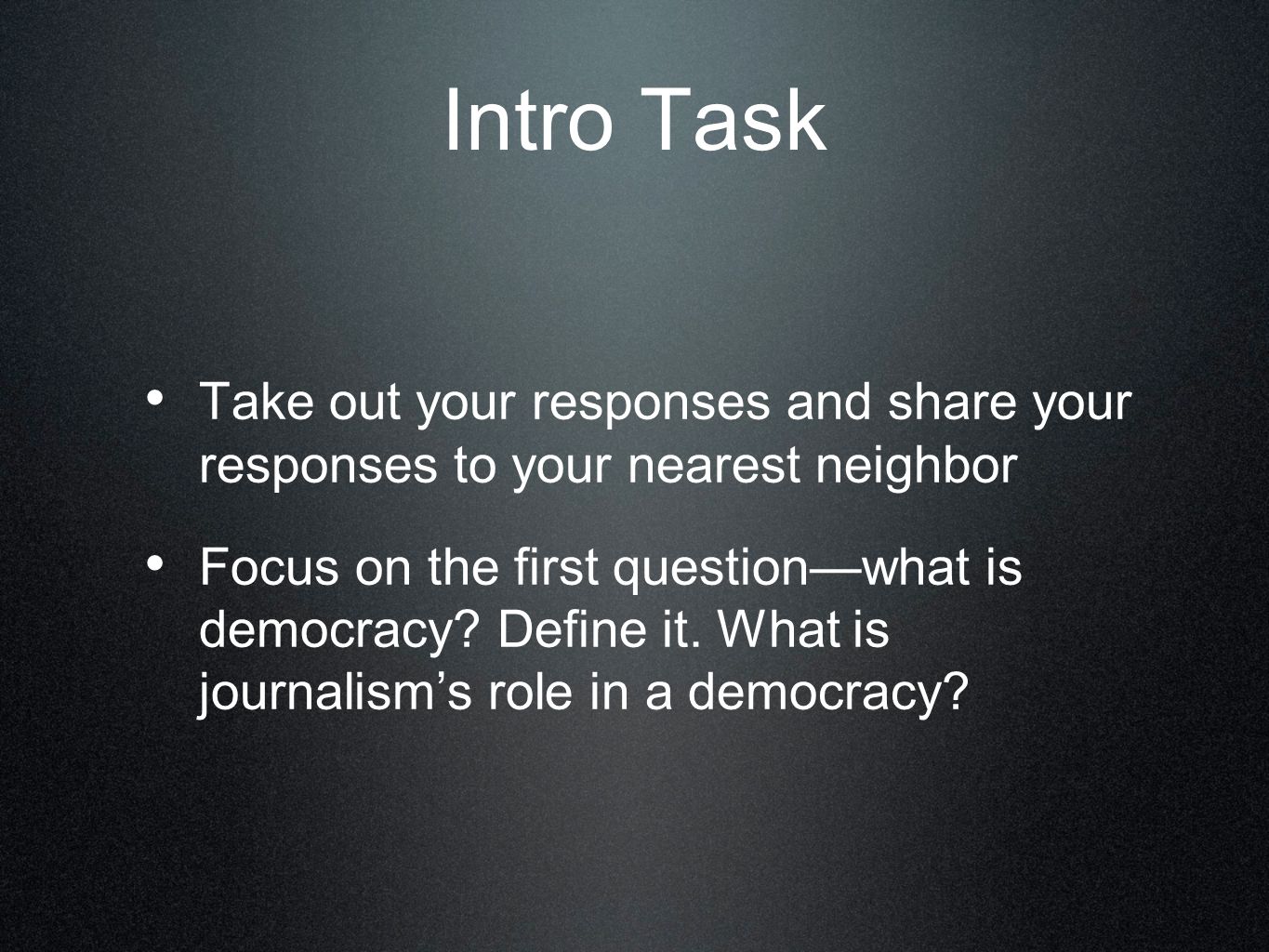 Intro Task

• Take out your responses and share your responses to your nearest neighbor

• Focus on the first question—what is democracy? Define it. What is journalism’s role in a democracy?